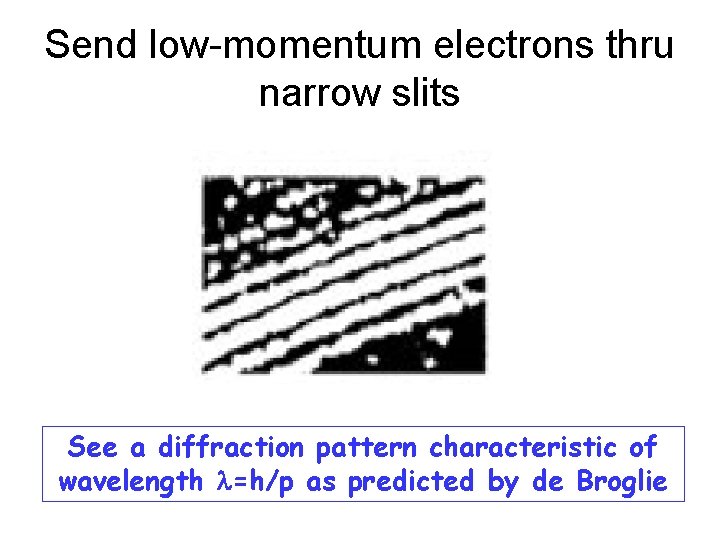 Send low-momentum electrons thru narrow slits

See a diffraction pattern characteristic of wavelength $\lambda=h/p$ as predicted by de Broglie